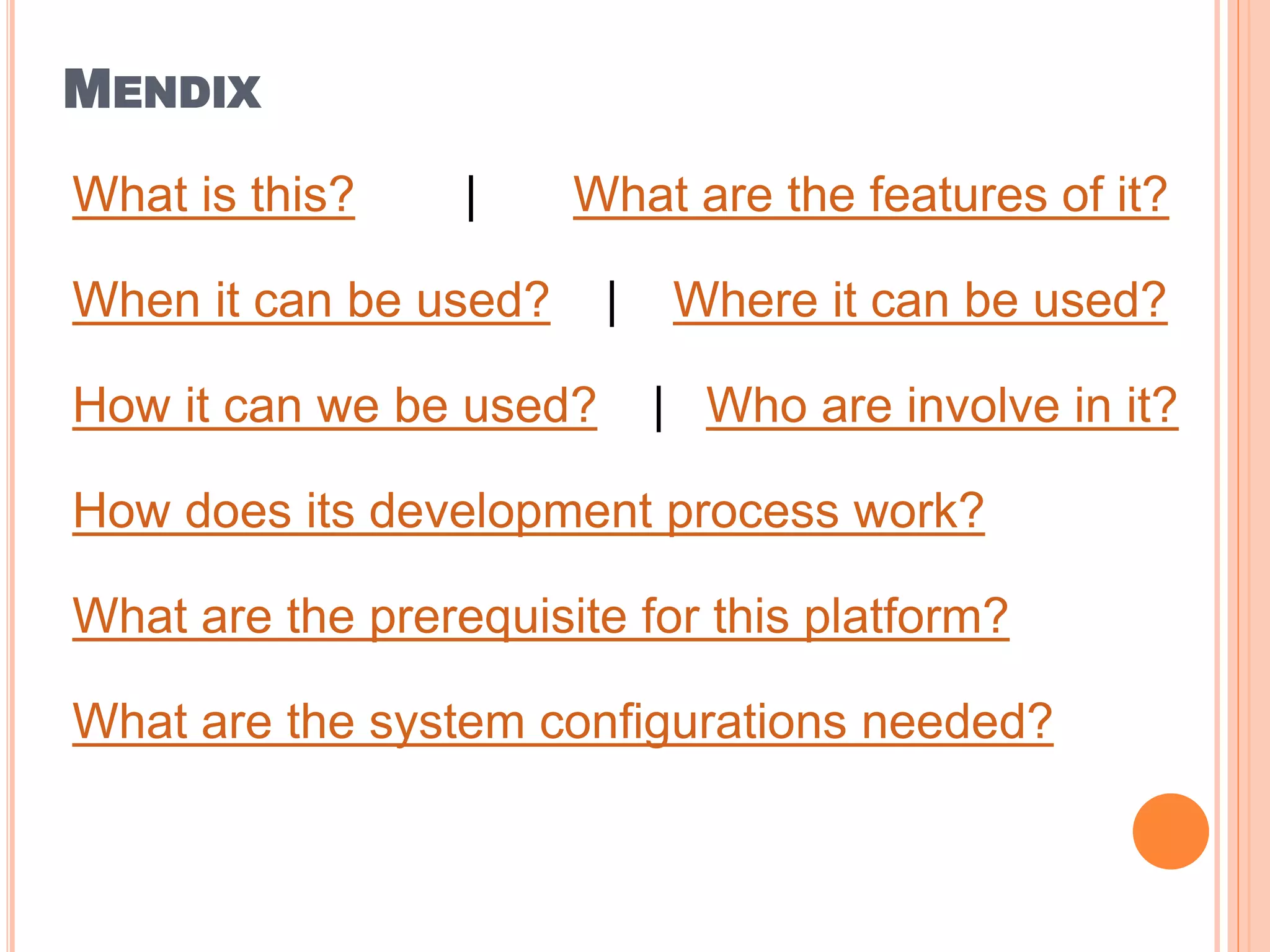 MENDIX

What is this? | What are the features of it?

When it can be used? | Where it can be used?

How it can we be used? | Who are involve in it?

How does its development process work?

What are the prerequisite for this platform?

What are the system configurations needed?